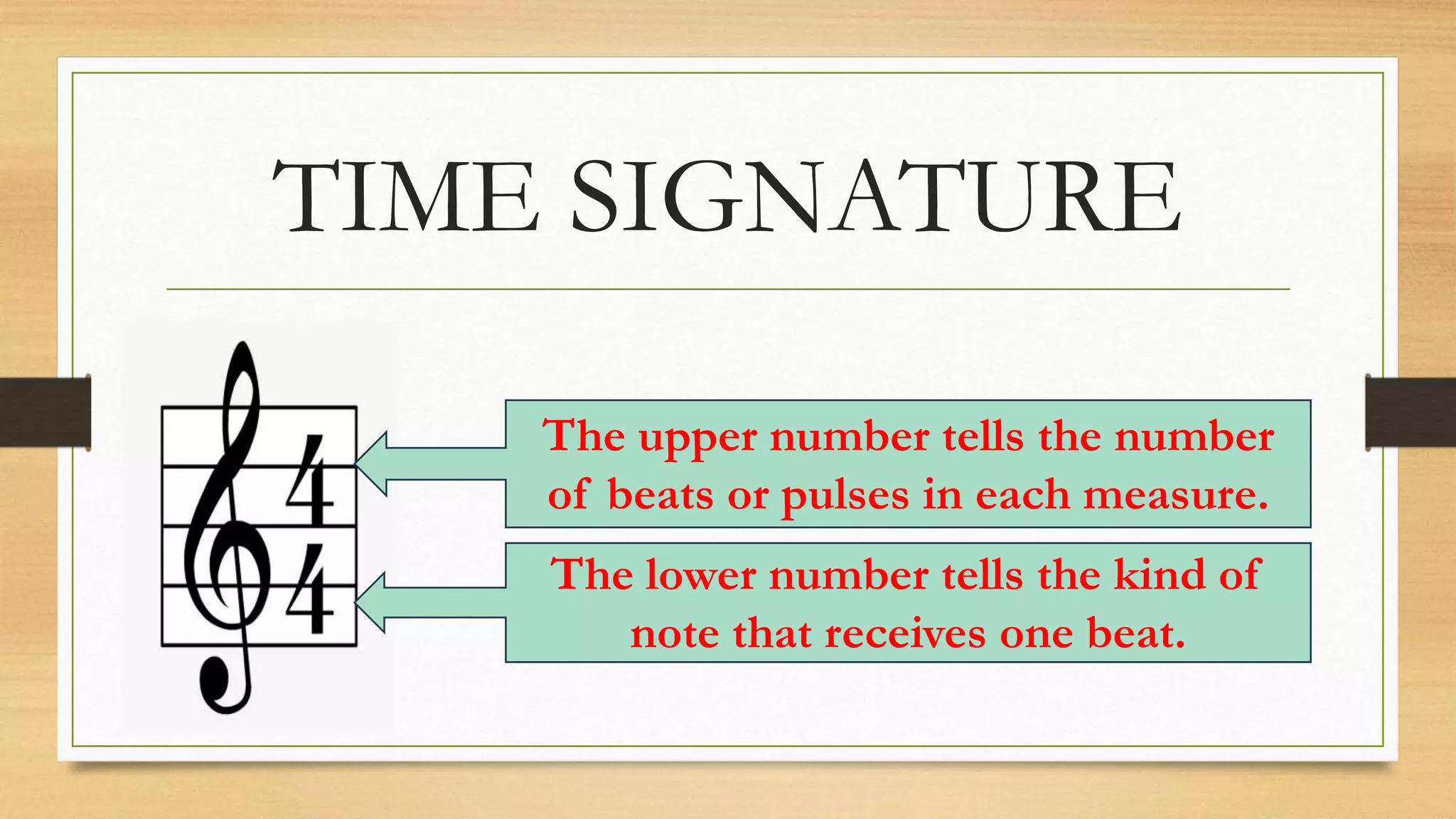 TIME SIGNATURE

4
4

The upper number tells the number of beats or pulses in each measure.

The lower number tells the kind of note that receives one beat.